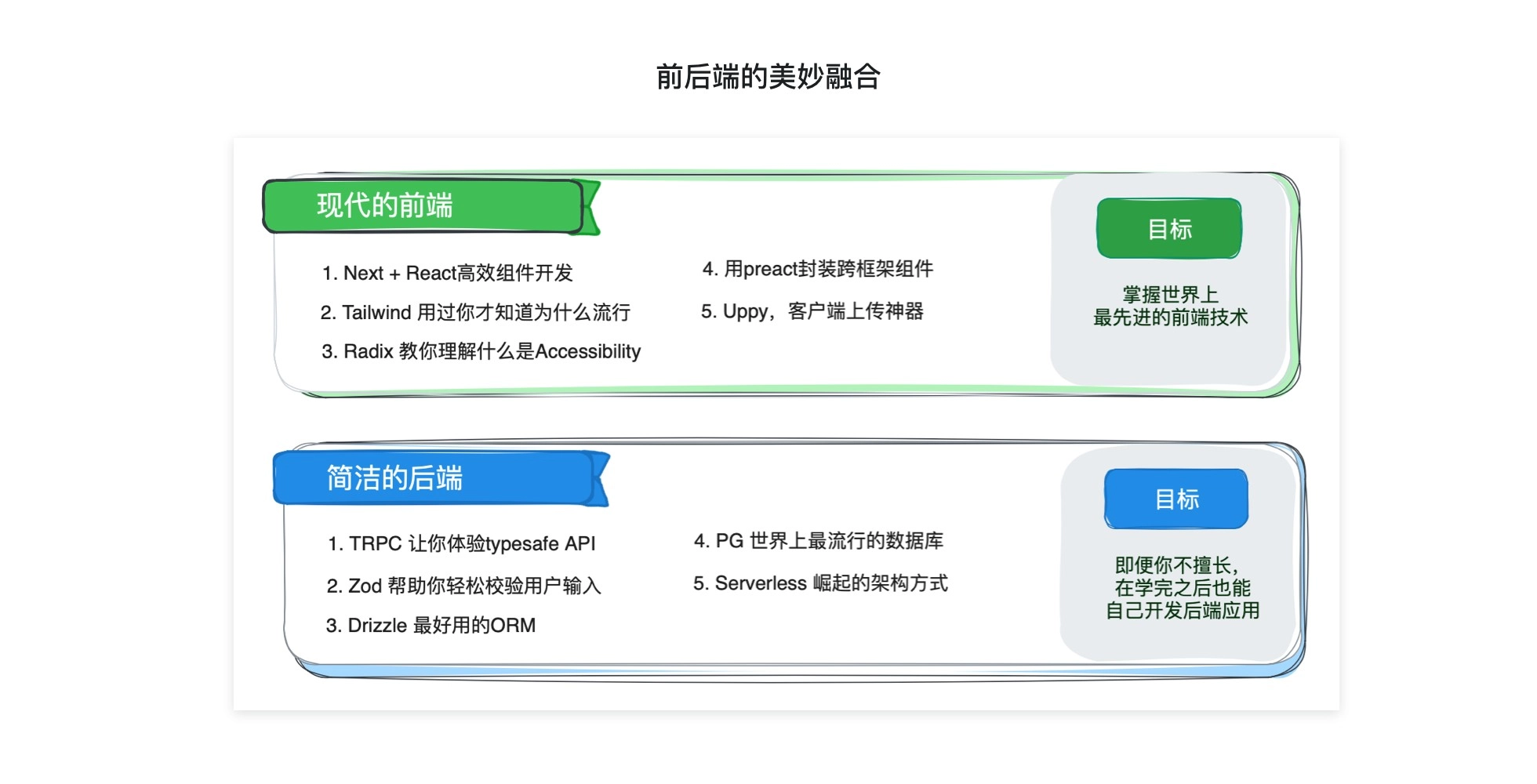 前后端的美妙融合

现代的前端

1. Next + React高效组件开发
2. Tailwind 用过你才知道为什么流行
3. Radix 教你理解什么是Accessibility

4. 用preact封装跨框架组件
5. Uppy，客户端上传神器

目标

掌握世界上
最先进的前端技术

简洁的后端

1. TRPC 让你体验typesafe API
2. Zod 帮助你轻松校验用户输入
3. Drizzle 最好用的ORM

4. PG 世界上最流行的数据库
5. Serverless 崛起的架构方式

目标

即便你不擅长，
在学完之后也能
自己开发后端应用